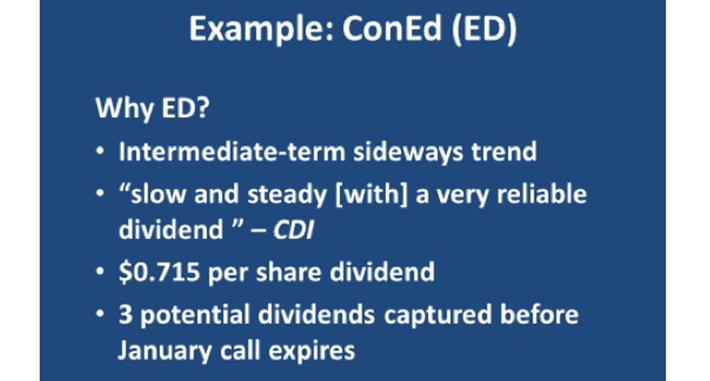 Example: ConEd (ED)

Why ED?

• Intermediate-term sideways trend
• “slow and steady [with] a very reliable dividend ” – CDI
• \$0.715 per share dividend
• 3 potential dividends captured before January call expires